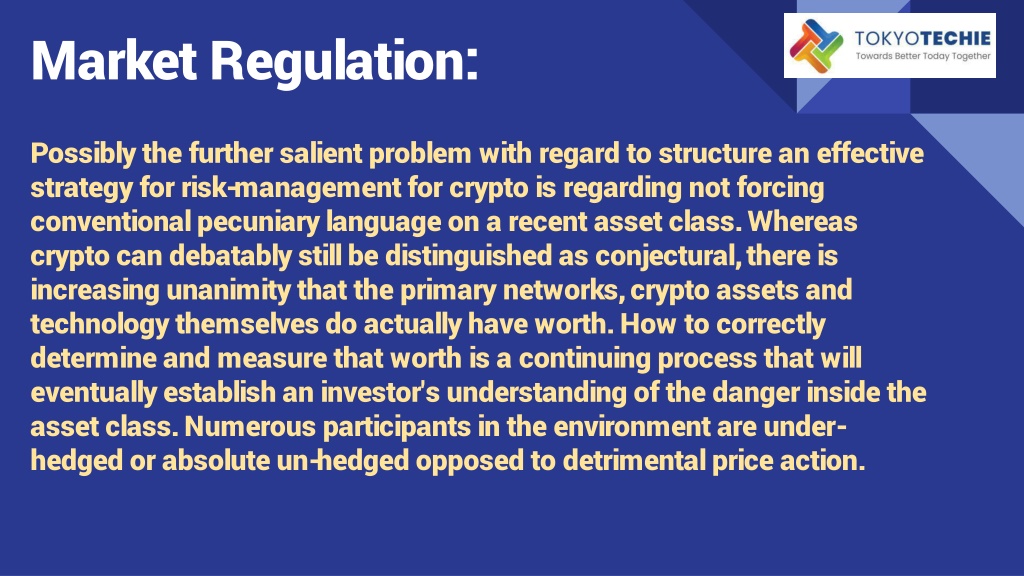 Market Regulation:

TOKYOTECHIE
Towards Better Today Together

Possibly the further salient problem with regard to structure an effective strategy for risk-management for crypto is regarding not forcing conventional pecuniary language on a recent asset class. Whereas crypto can debatably still be distinguished as conjectural, there is increasing unanimity that the primary networks, crypto assets and technology themselves do actually have worth. How to correctly determine and measure that worth is a continuing process that will eventually establish an investor's understanding of the danger inside the asset class. Numerous participants in the environment are under-hedged or absolute un-hedged opposed to detrimental price action.